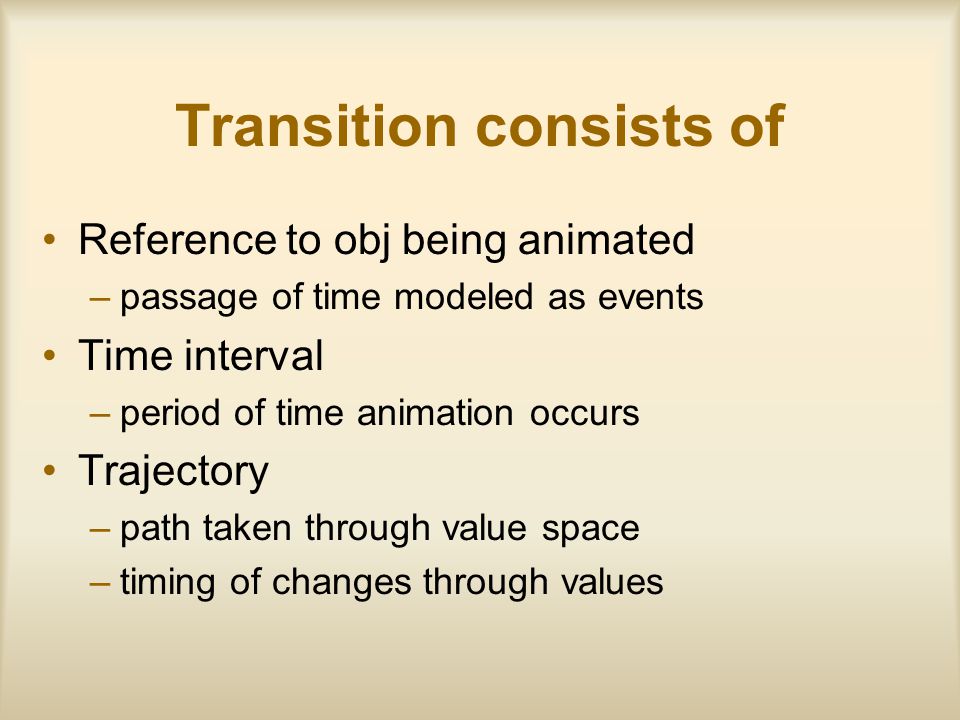 Transition consists of

• Reference to obj being animated
– passage of time modeled as events
• Time interval
– period of time animation occurs
• Trajectory
– path taken through value space
– timing of changes through values